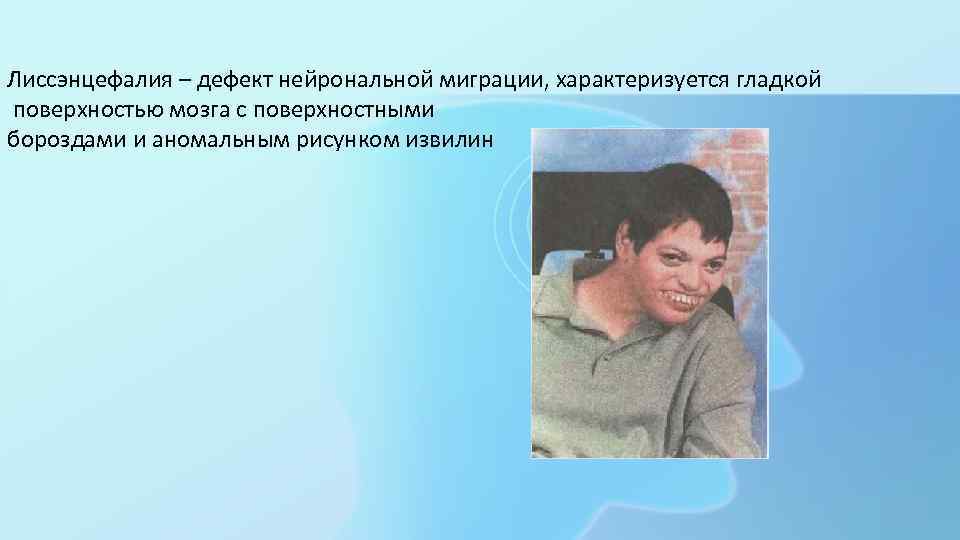 Лиссэнцефалия – дефект нейрональной миграции, характеризуется гладкой поверхностью мозга с поверхностными бороздами и аномальным рисунком извилин